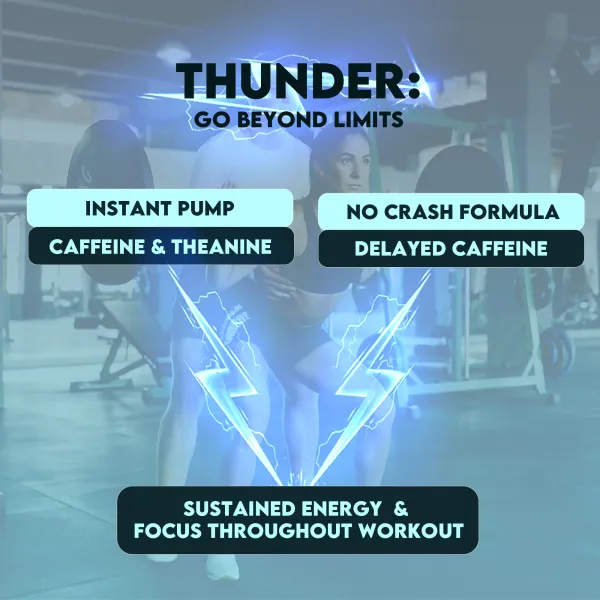 THUNDER:
GO BEYOND LIMITS

INSTANT PUMP

CAFFEINE & THEANINE

NO CRASH FORMULA

DELAYED CAFFEINE

SUSTAINED ENERGY &
FOCUS THROUGHOUT WORKOUT